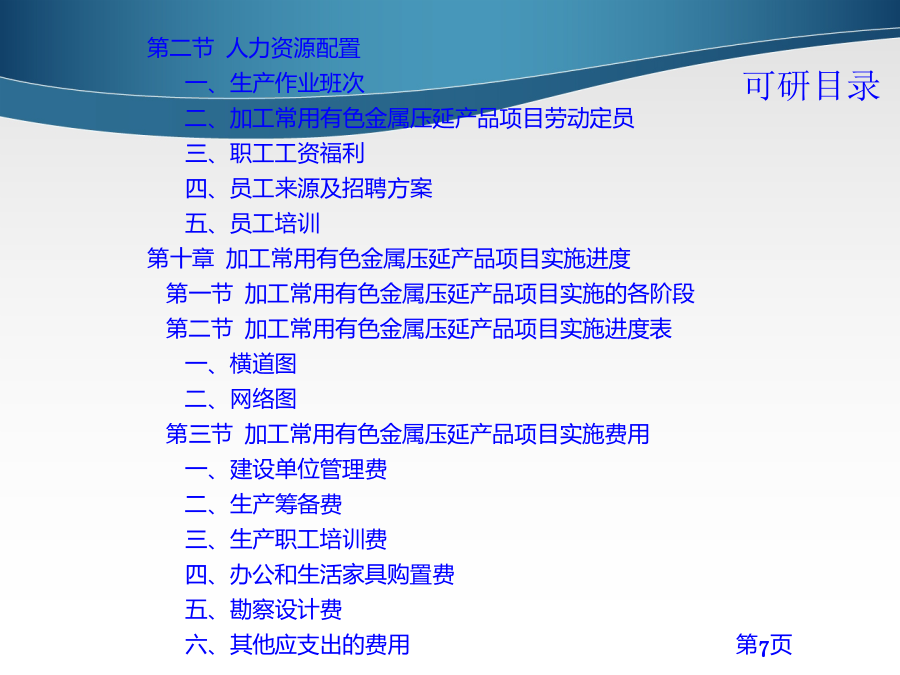 可研目录

第二节 人力资源配置
一、生产作业班次
二、加工常用有色金属压延产品项目劳动定员
三、职工工资福利
四、员工来源及招聘方案
五、员工培训
第十章 加工常用有色金属压延产品项目实施进度
第一节 加工常用有色金属压延产品项目实施的各阶段
第二节 加工常用有色金属压延产品项目实施进度表
一、横道图
二、网络图
第三节 加工常用有色金属压延产品项目实施费用
一、建设单位管理费
二、生产筹备费
三、生产职工培训费
四、办公和生活家具购置费
五、勘察设计费
六、其他应支出的费用

第7页